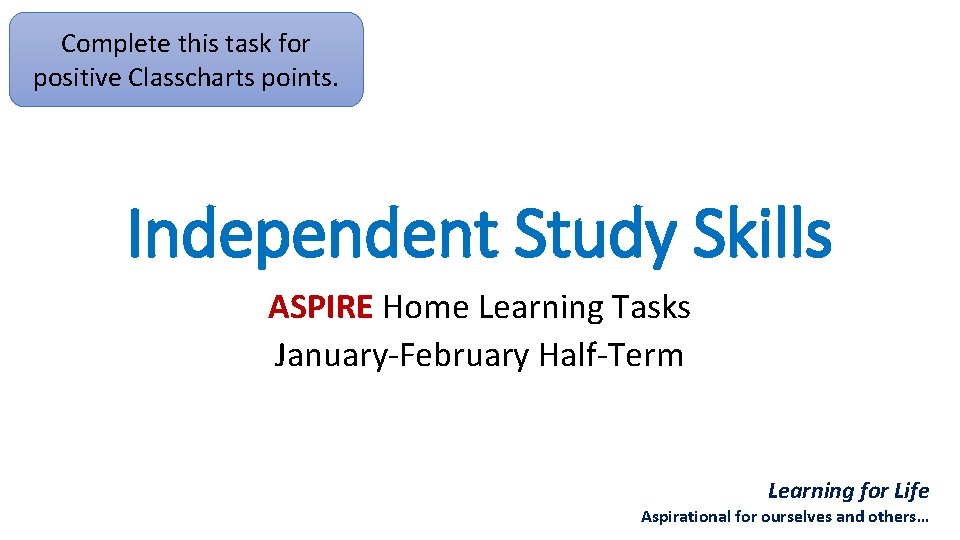 Complete this task for positive Classcharts points.

Independent Study Skills

ASPIRE Home Learning Tasks
January-February Half-Term

Learning for Life
Aspirational for ourselves and others…